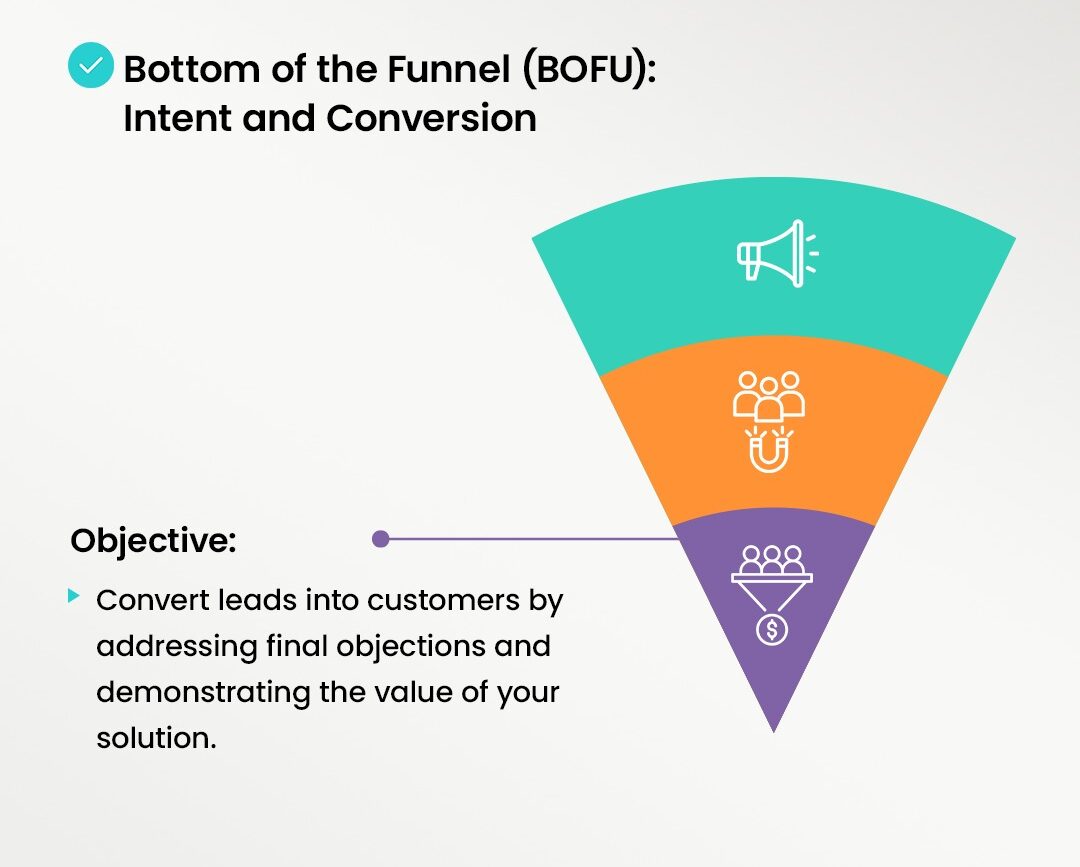 Bottom of the Funnel (BOFU): Intent and Conversion

Objective:

Convert leads into customers by addressing final objections and demonstrating the value of your solution.